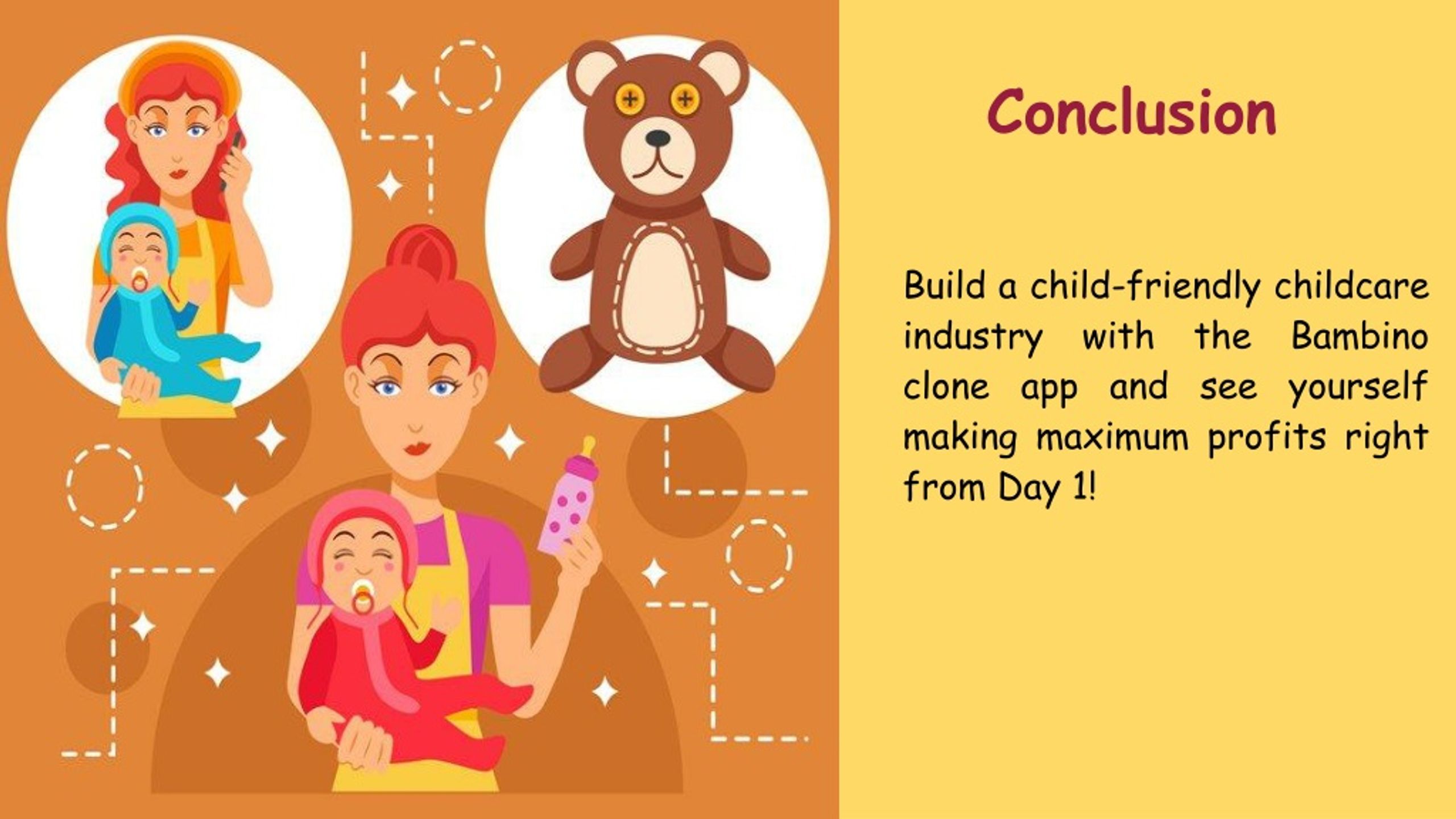 Conclusion

Build a child-friendly childcare industry with the Bambino clone app and see yourself making maximum profits right from Day 1!